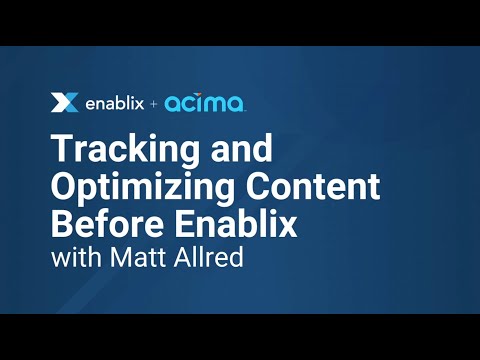 enablix + acima

Tracking and Optimizing Content Before Enablix

with Matt Allred